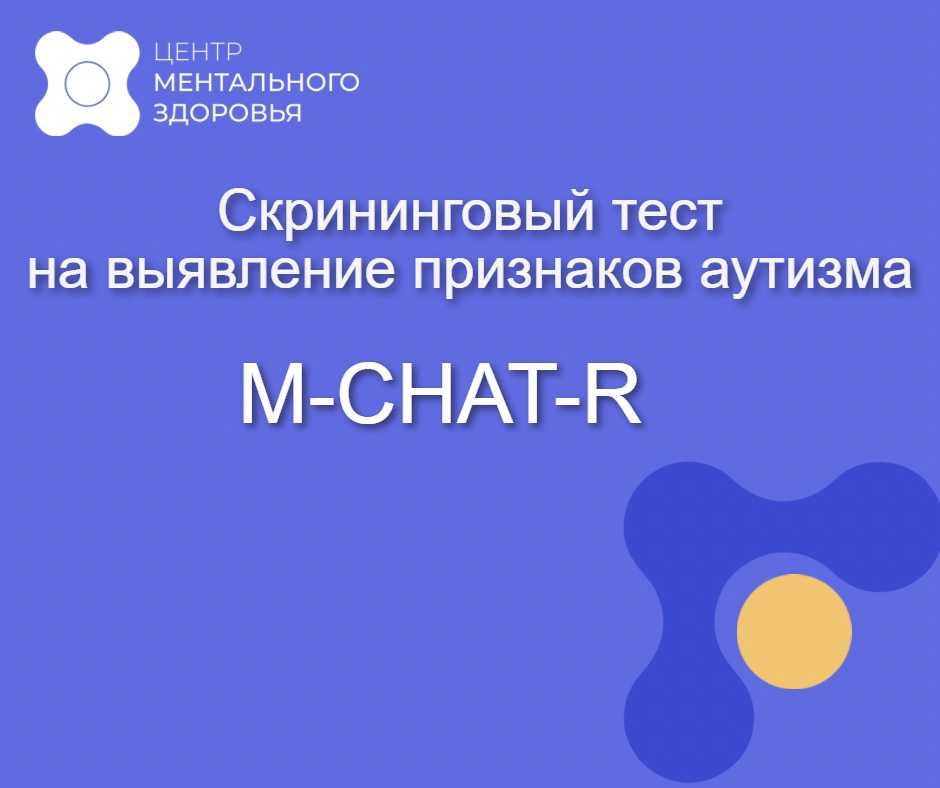 ЦЕНТР
МЕНТАЛЬНОГО
ЗДОРОВЬЯ

Скрининговый тест
на выявление признаков аутизма

M-CHAT-R